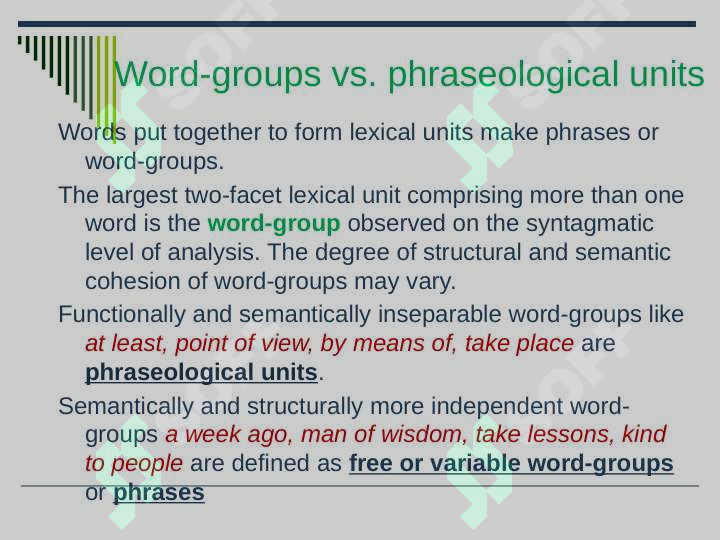 Word-groups vs. phraseological units

Words put together to form lexical units make phrases or word-groups.

The largest two-facet lexical unit comprising more than one word is the word-group observed on the syntagmatic level of analysis. The degree of structural and semantic cohesion of word-groups may vary.

Functionally and semantically inseparable word-groups like at least, point of view, by means of, take place are phraseological units.

Semantically and structurally more independent word-groups a week ago, man of wisdom, take lessons, kind to people are defined as free or variable word-groups or phrases